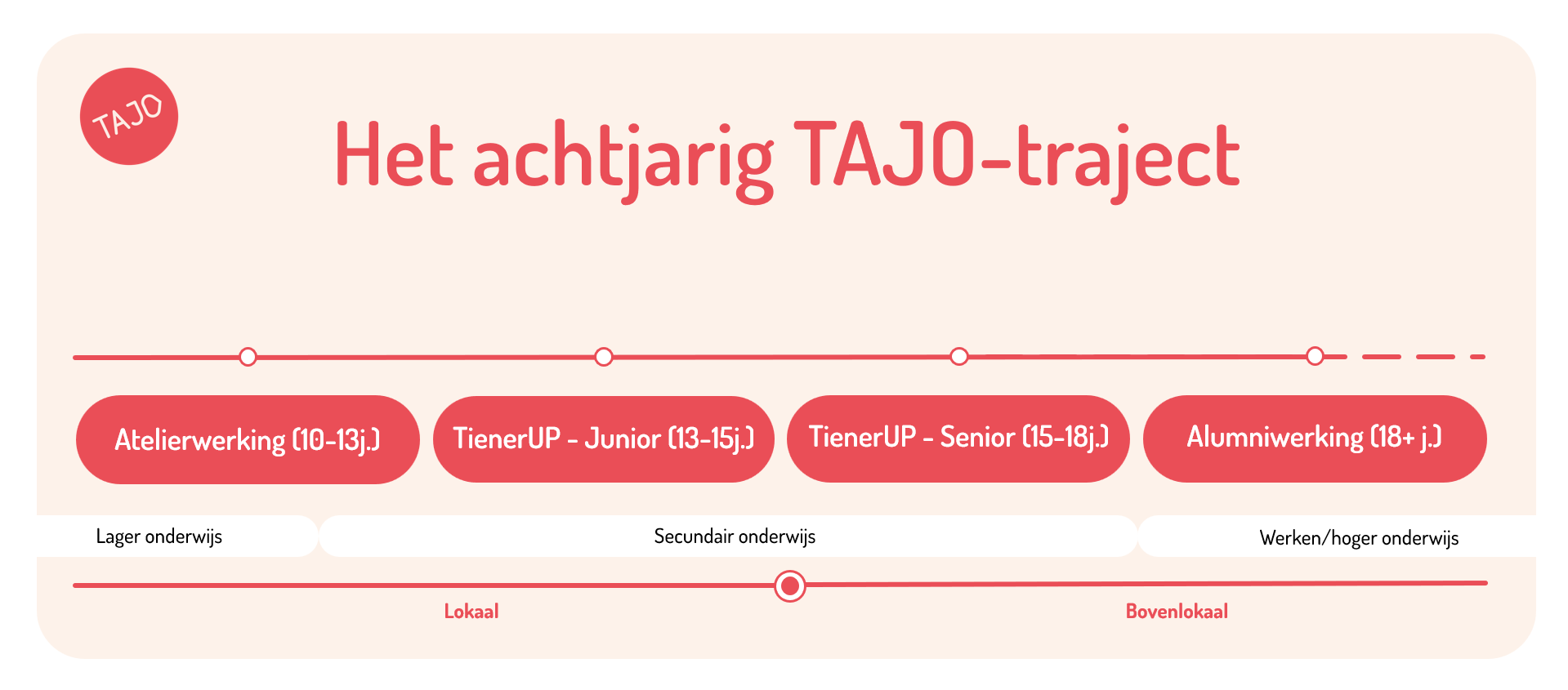 TAJO

Het achtjarig TAJO-traject

Atelierwerking (10-13j.)

TienerUP - Junior (13-15j.)

TienerUP - Senior (15-18j.)

Alumniwerking (18+ j.)

Lager onderwijs

Secundair onderwijs

Werken/hoger onderwijs

Lokaal

Bovenlokaal